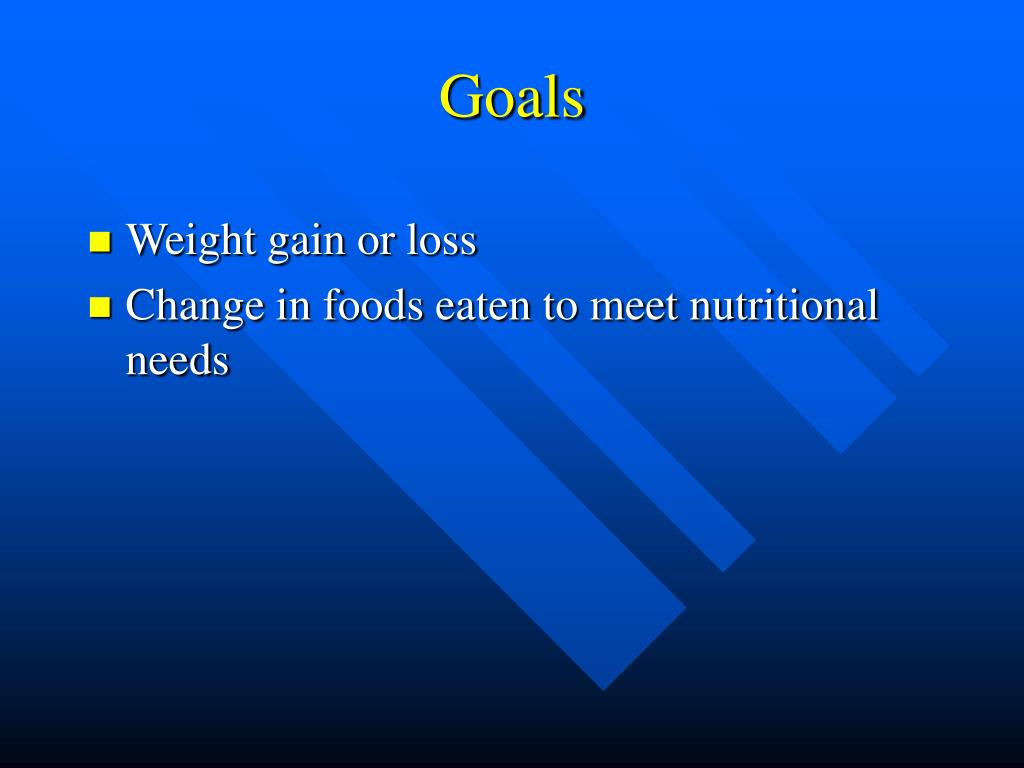 Goals

- Weight gain or loss
- Change in foods eaten to meet nutritional needs